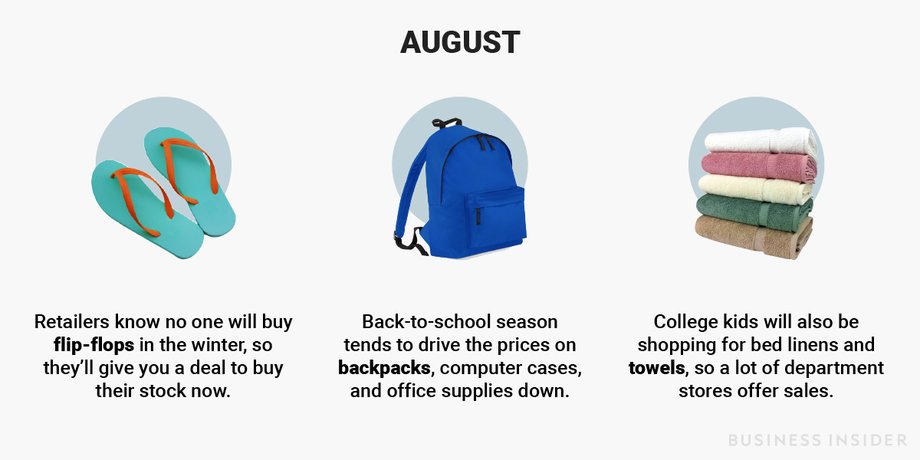 AUGUST

Retailers know no one will buy flip-flops in the winter, so they'll give you a deal to buy their stock now.

Back-to-school season tends to drive the prices on backpacks, computer cases, and office supplies down.

College kids will also be shopping for bed linens and towels, so a lot of department stores offer sales.

BUSINESS INSIDER